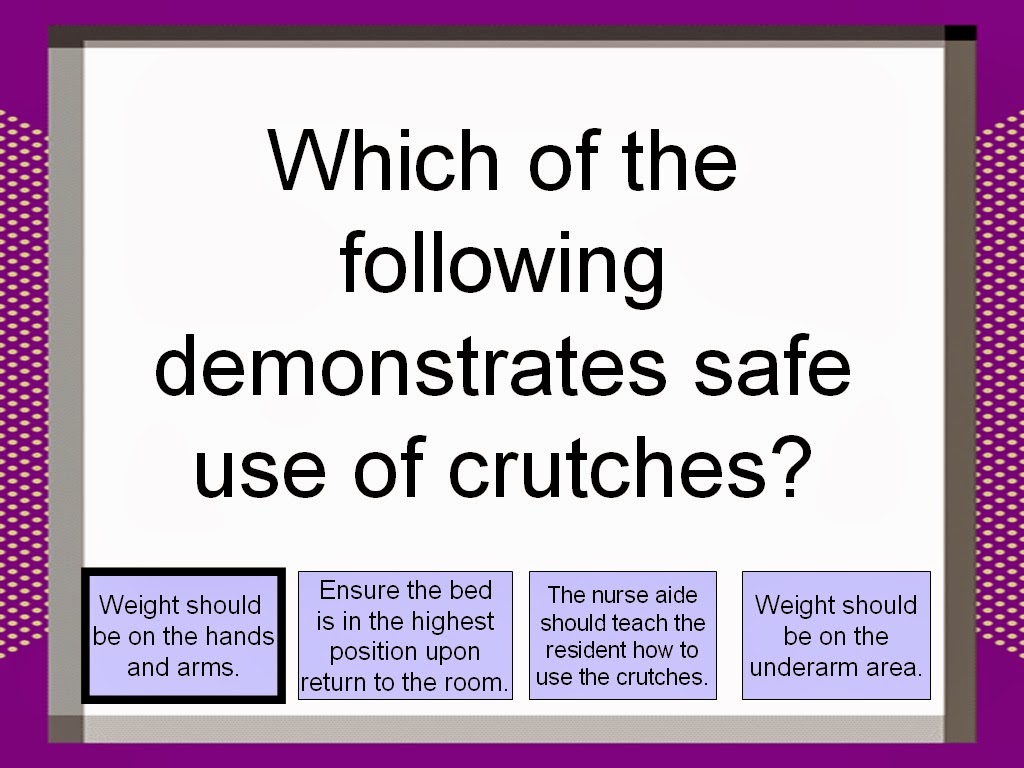 Which of the following demonstrates safe use of crutches?

Weight should be on the hands and arms.

Ensure the bed is in the highest position upon return to the room.

The nurse aide should teach the resident how to use the crutches.

Weight should be on the underarm area.